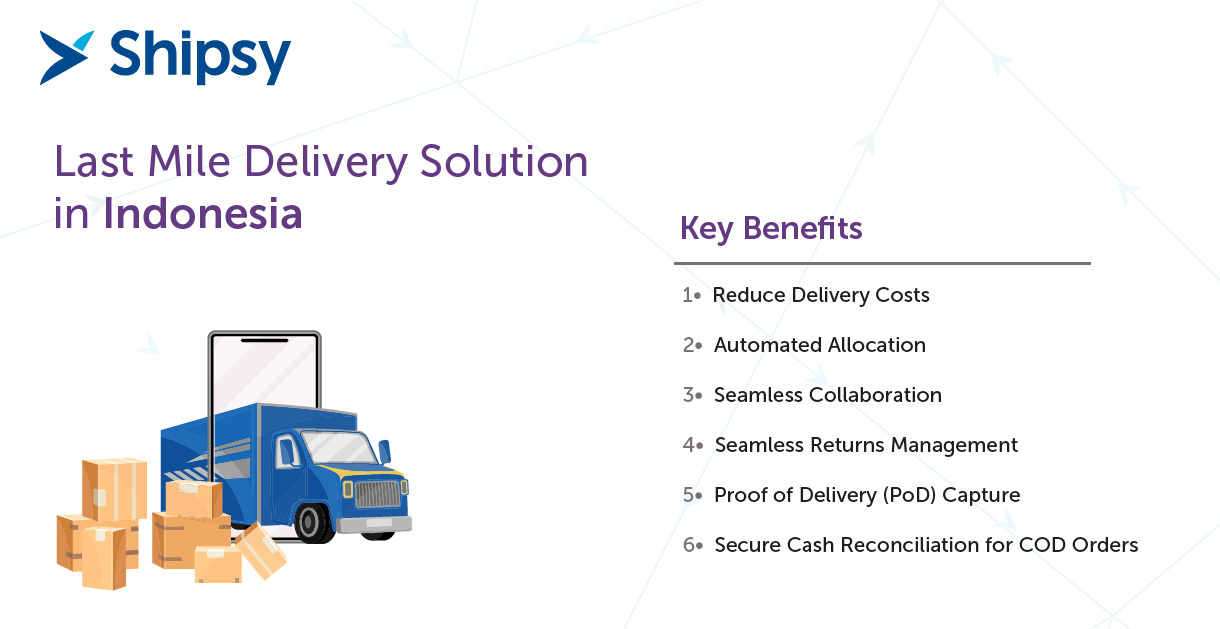 Shipsy

Last Mile Delivery Solution in Indonesia

Key Benefits

1• Reduce Delivery Costs

2• Automated Allocation

3• Seamless Collaboration

4• Seamless Returns Management

5• Proof of Delivery (PoD) Capture

6• Secure Cash Reconciliation for COD Orders